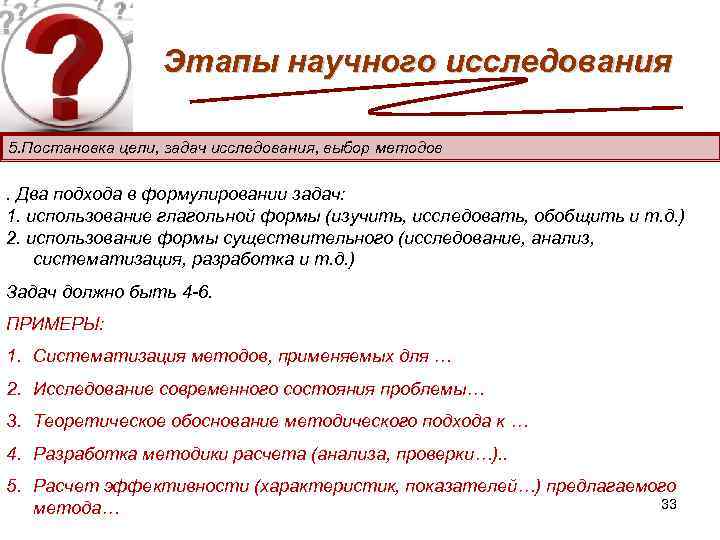 Этапы научного исследования

5.Постановка цели, задач исследования, выбор методов

. Два подхода в формулировании задач:
1. использование глагольной формы (изучить, исследовать, обобщить и т.д.)
2. использование формы существительного (исследование, анализ, систематизация, разработка и т.д.)

Задач должно быть 4-6.

ПРИМЕРЫ:

1. Систематизация методов, применяемых для …
2. Исследование современного состояния проблемы…
3. Теоретическое обоснование методического подхода к …
4. Разработка методики расчета (анализа, проверки…)..
5. Расчет эффективности (характеристик, показателей…) предлагаемого метода…

33